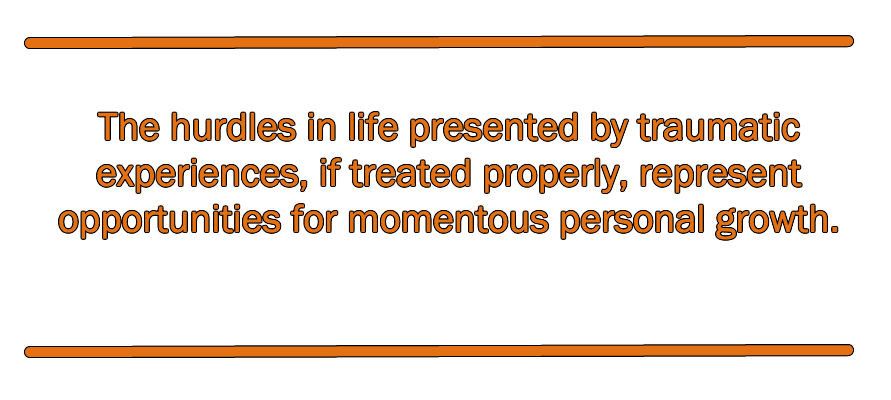 The hurdles in life presented by traumatic experiences, if treated properly, represent opportunities for momentous personal growth.